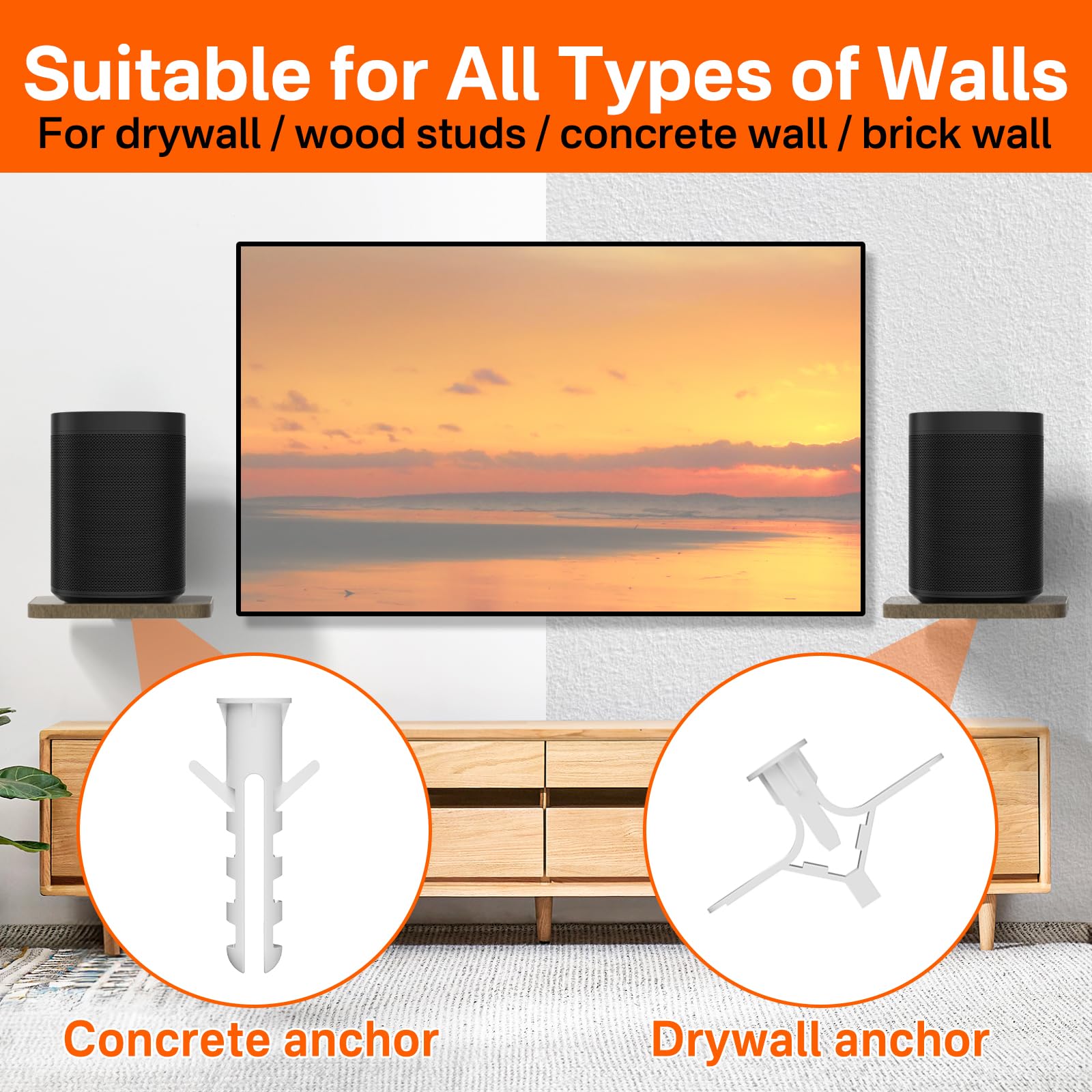 Suitable for All Types of Walls
For drywall / wood studs / concrete wall / brick wall

Concrete anchor

Drywall anchor